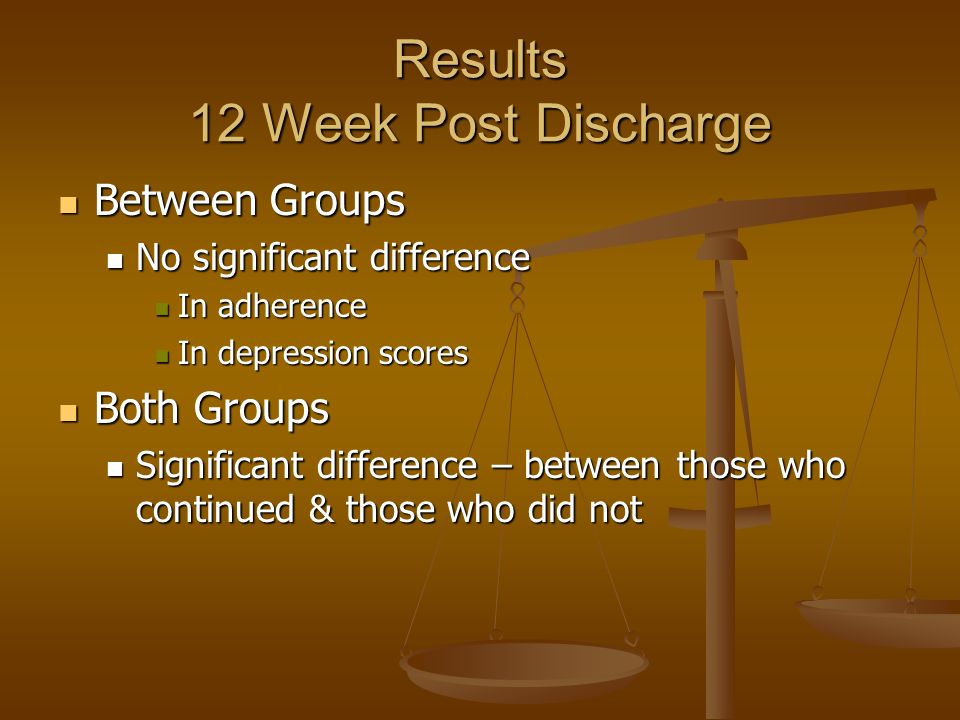 Results
12 Week Post Discharge

Between Groups

No significant difference

In adherence

In depression scores

Both Groups

Significant difference – between those who continued & those who did not